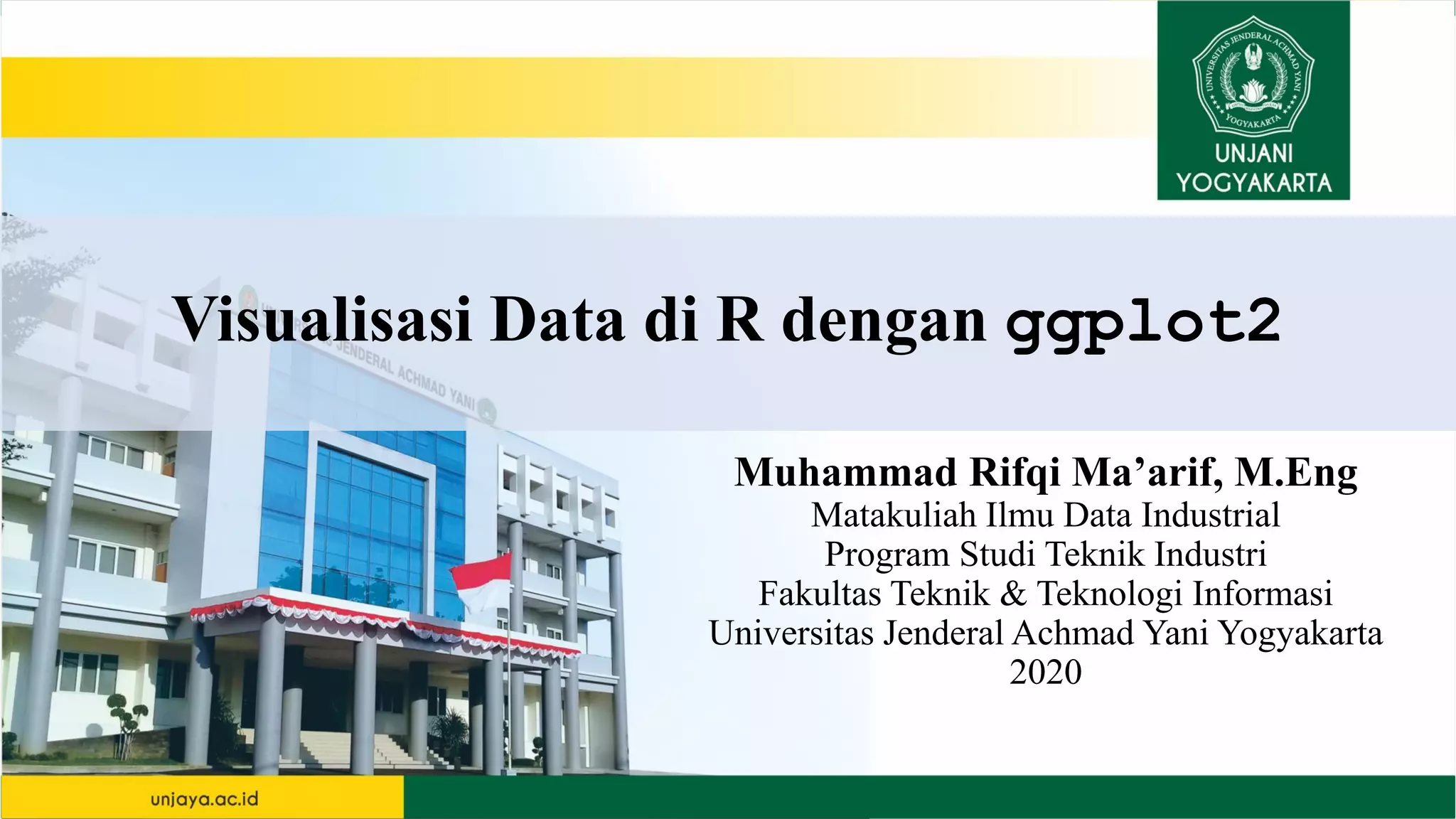 UNIVERSITAS JENDERAL ACHMAD YANI
YOGYAKARTA
UNJANI
YOGYAKARTA

Visualisasi Data di R dengan ggplot2

JENDERAL ACHMAD YANI

Muhammad Rifqi Ma'arif, M.Eng
Matakuliah Ilmu Data Industrial
Program Studi Teknik Industri
Fakultas Teknik & Teknologi Informasi
Universitas Jenderal Achmad Yani Yogyakarta
2020

unjaya.ac.id